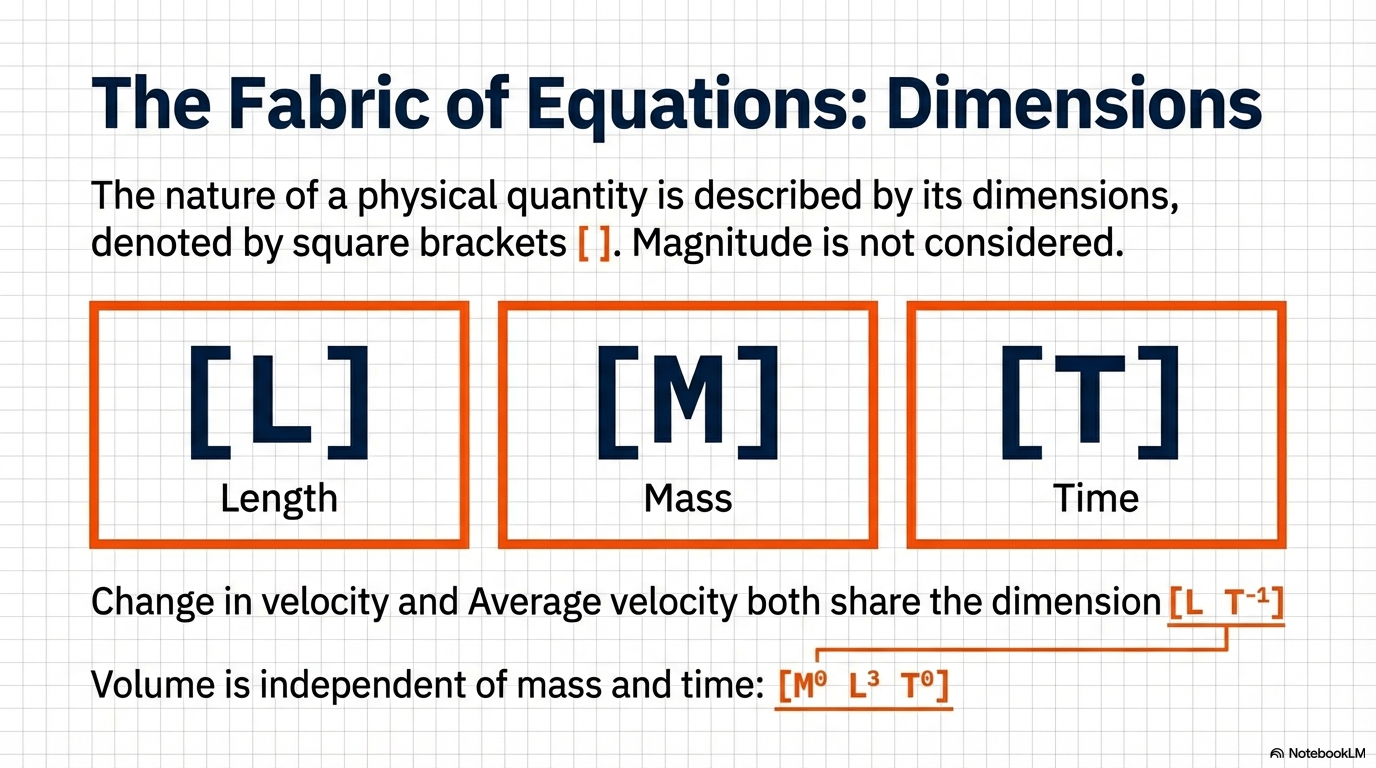 The Fabric of Equations: Dimensions

The nature of a physical quantity is described by its dimensions, denoted by square brackets [ ]. Magnitude is not considered.

[L]
Length

[M]
Mass

[T]
Time

Change in velocity and Average velocity both share the dimension $[L\ T^{-1}]$

Volume is independent of mass and time: $[M^0\ L^3\ T^0]$

NotebookLM